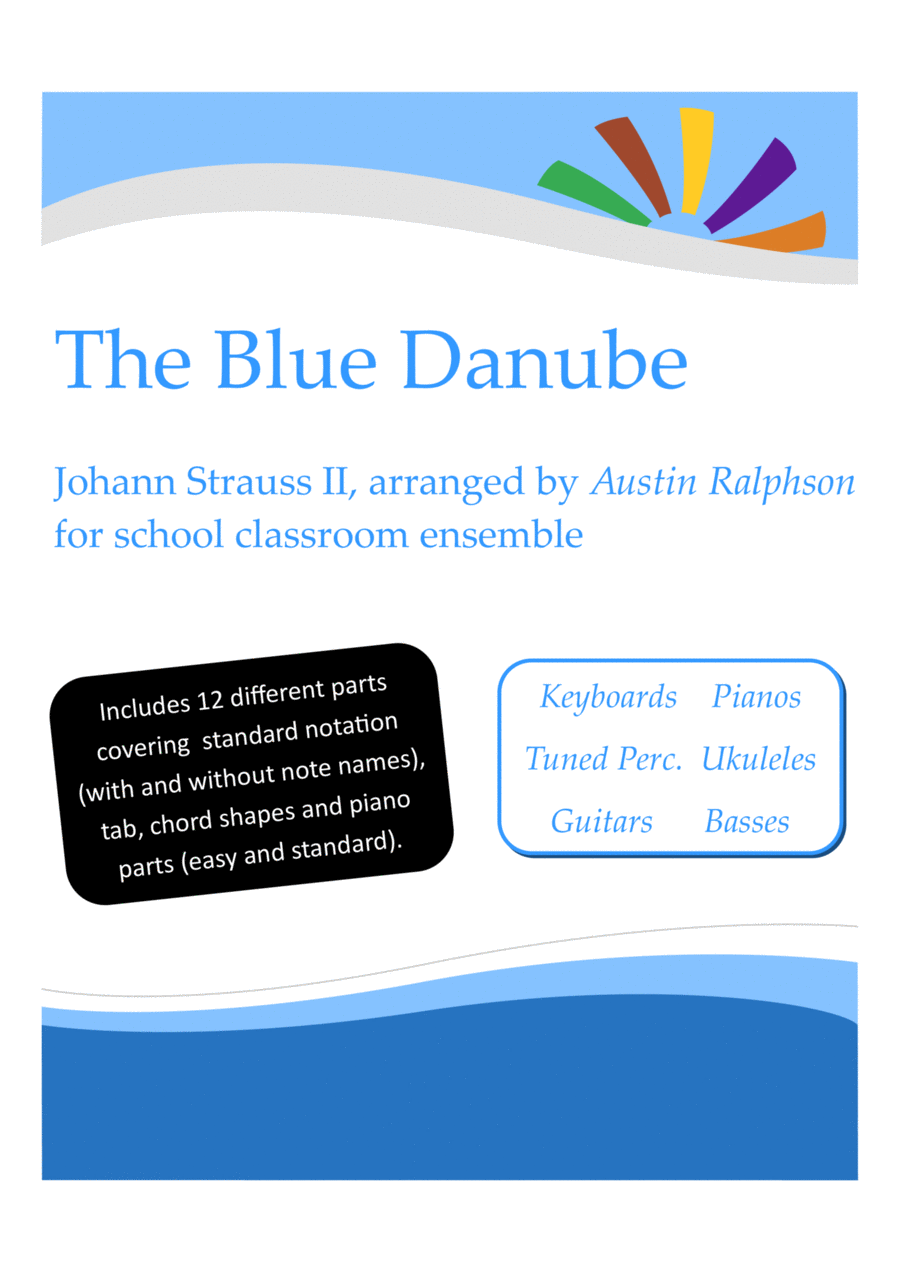 The Blue Danube

Johann Strauss II, arranged by Austin Ralphson
for school classroom ensemble

Includes 12 different parts covering standard notation (with and without note names), tab, chord shapes and piano parts (easy and standard).

Keyboards Pianos
Tuned Perc. Ukuleles
Guitars Basses